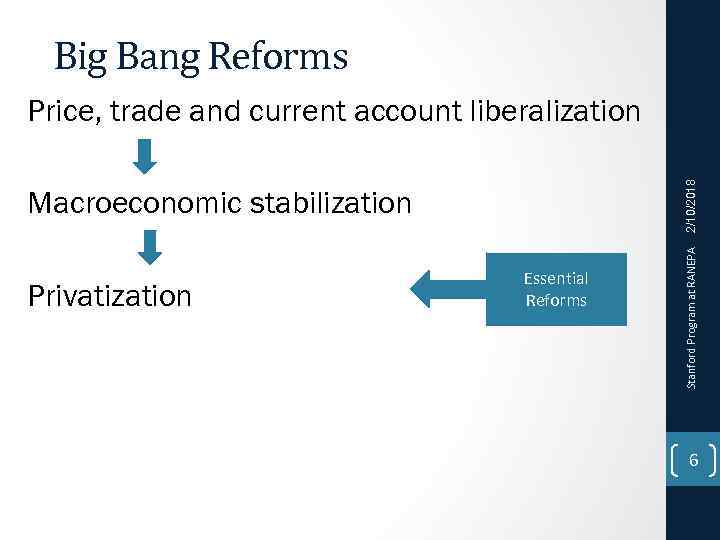 Big Bang Reforms

Price, trade and current account liberalization

Macroeconomic stabilization

Privatization

Essential Reforms

Stanford Program at RANEPA 2/10/2018

6